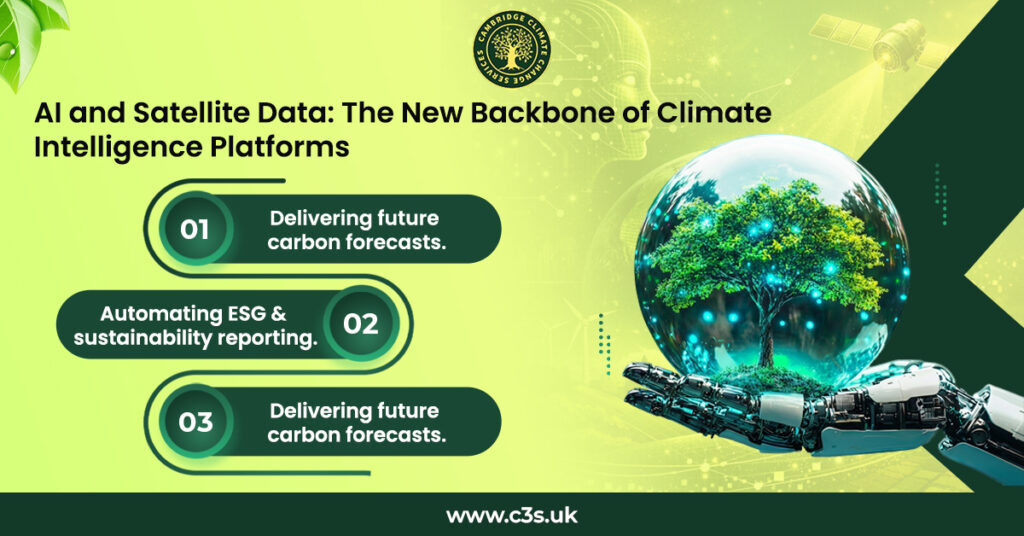 CAMBRIDGE CLIMATE CHANGE SERVICES

AI and Satellite Data: The New Backbone of Climate Intelligence Platforms

01 Delivering future carbon forecasts.

Automating ESG & sustainability reporting. 02

03 Delivering future carbon forecasts.

www.c3s.uk